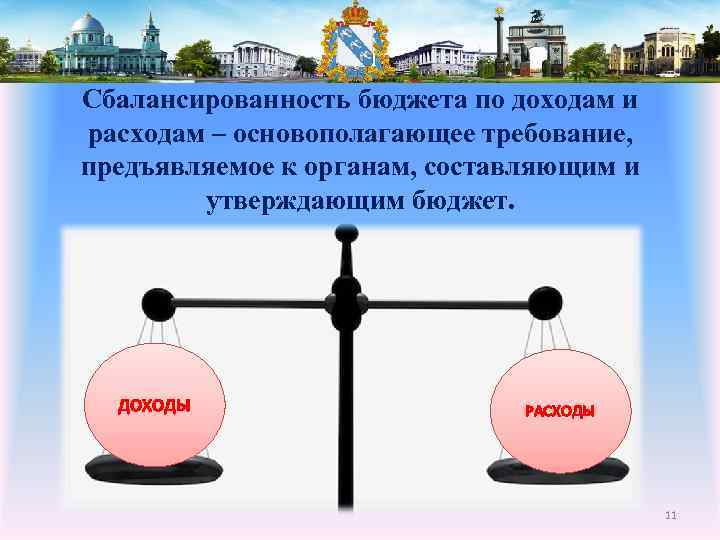 Сбалансированность бюджета по доходам и расходам – основополагающее требование, предъявляемое к органам, составляющим и утверждающим бюджет.

ДОХОДЫ

РАСХОДЫ

11